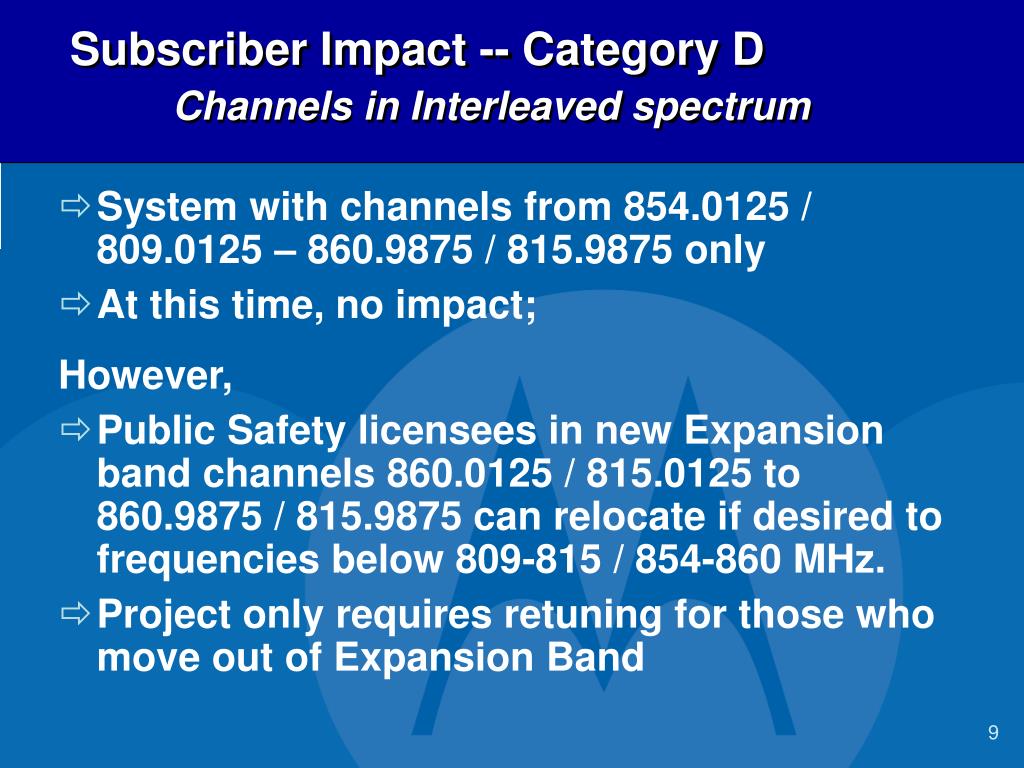 Subscriber Impact -- Category D
Channels in Interleaved spectrum

⇨ System with channels from 854.0125 / 809.0125 – 860.9875 / 815.9875 only

⇨ At this time, no impact;

However,

⇨ Public Safety licensees in new Expansion band channels 860.0125 / 815.0125 to 860.9875 / 815.9875 can relocate if desired to frequencies below 809-815 / 854-860 MHz.

⇨ Project only requires retuning for those who move out of Expansion Band

9